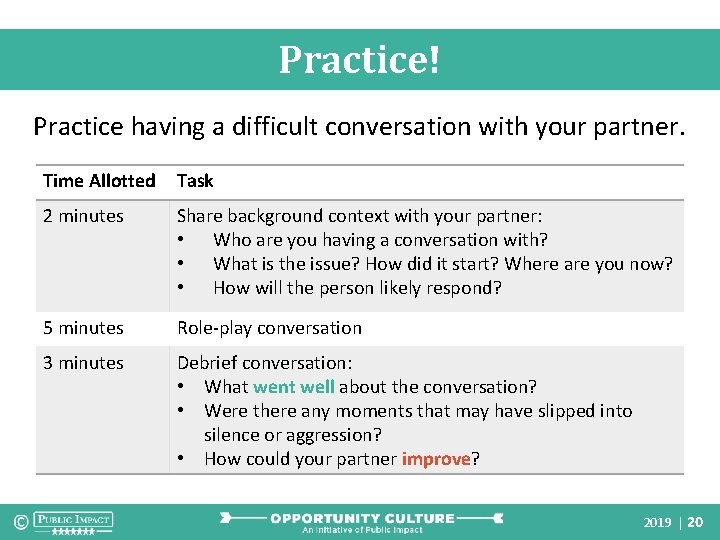 Practice!

Practice having a difficult conversation with your partner.

| Time Allotted | Task |
|---|---|
| 2 minutes | Share background context with your partner: • Who are you having a conversation with? • What is the issue? How did it start? Where are you now? • How will the person likely respond? |
| 5 minutes | Role-play conversation |
| 3 minutes | Debrief conversation: • What went well about the conversation? • Were there any moments that may have slipped into silence or aggression? • How could your partner improve? |

© PUBLIC IMPACT

OPPORTUNITY CULTURE
An Initiative of Public Impact

2019 | 20